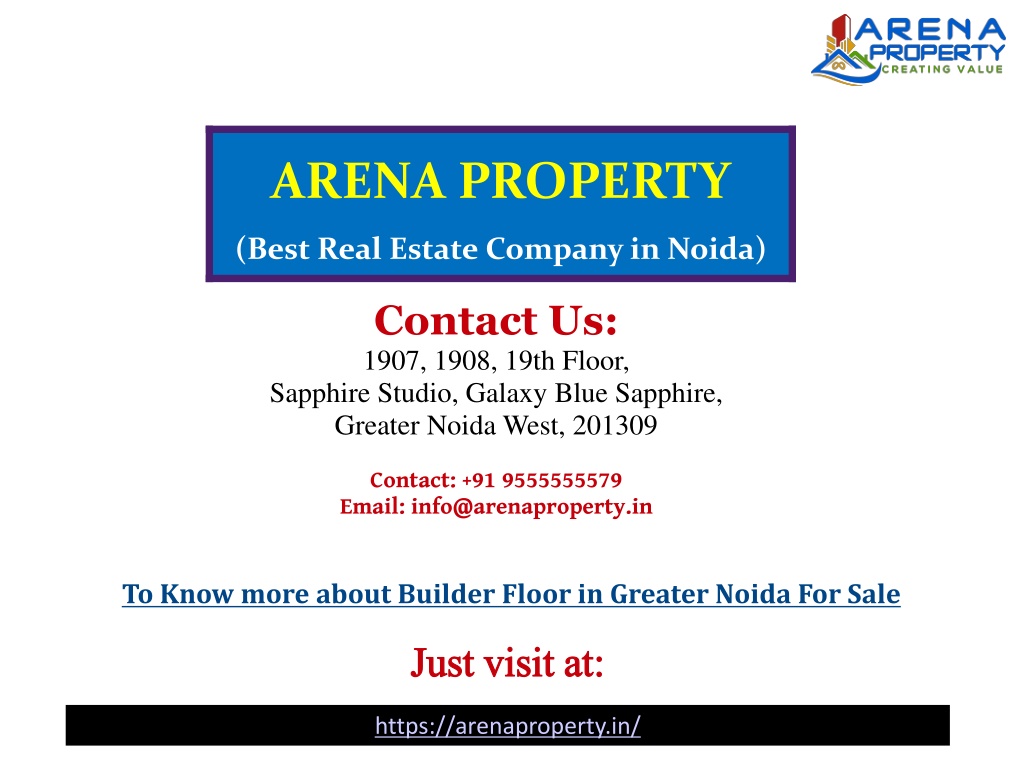 ARENA PROPERTY
CREATING VALUE

ARENA PROPERTY
(Best Real Estate Company in Noida)

Contact Us:
1907, 1908, 19th Floor,
Sapphire Studio, Galaxy Blue Sapphire,
Greater Noida West, 201309

Contact: +91 9555555579
Email: info@arenaproperty.in

To Know more about Builder Floor in Greater Noida For Sale

Just visit at:

https://arenaproperty.in/